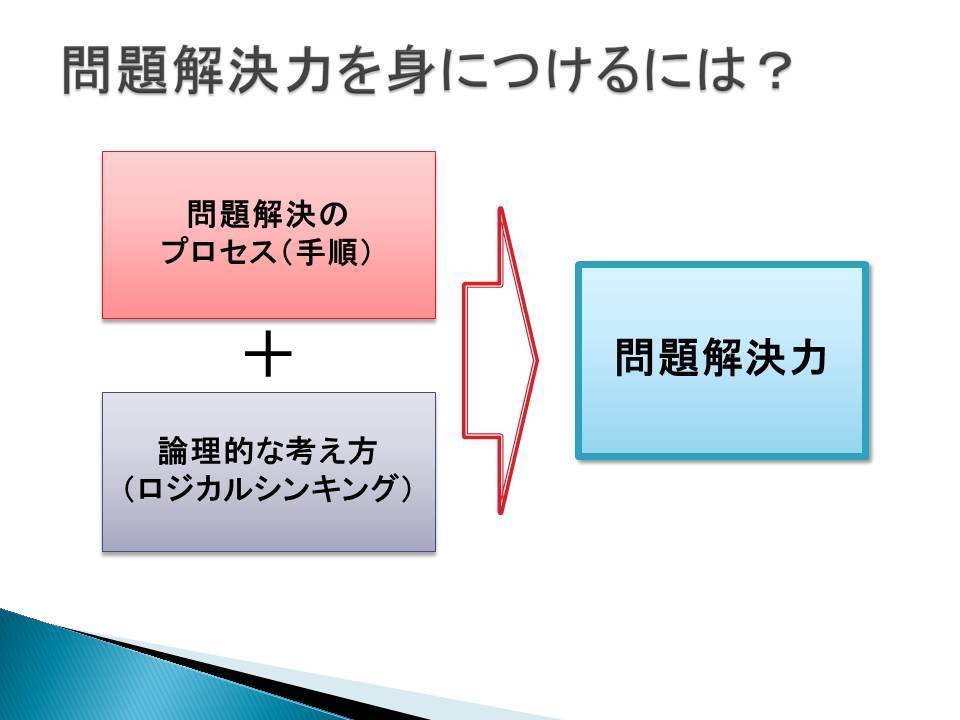 問題解決力を身につけるには？

問題解決の
プロセス（手順）

＋

論理的な考え方
（ロジカルシンキング）

問題解決力